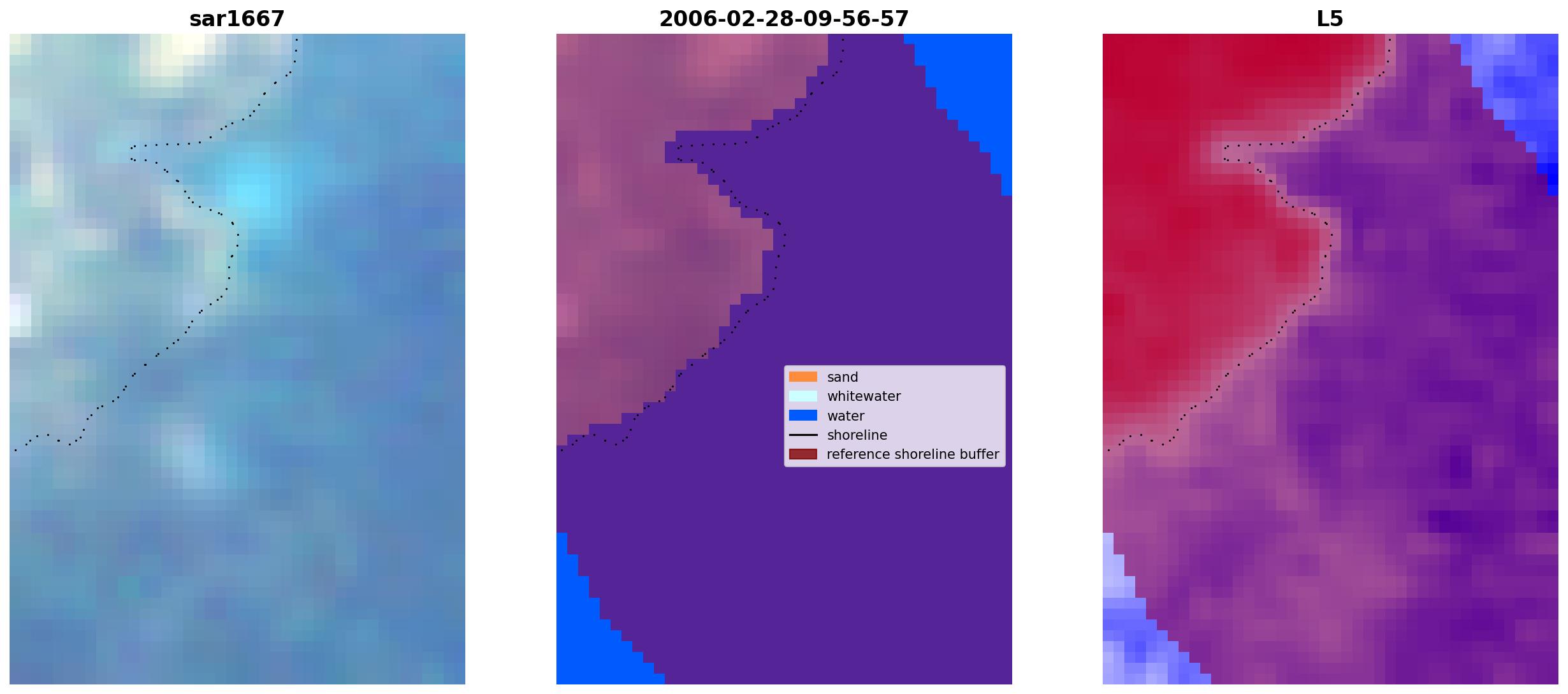 sar1667

2006-02-28-09-56-57

sand
whitewater
water
shoreline
reference shoreline buffer

L5